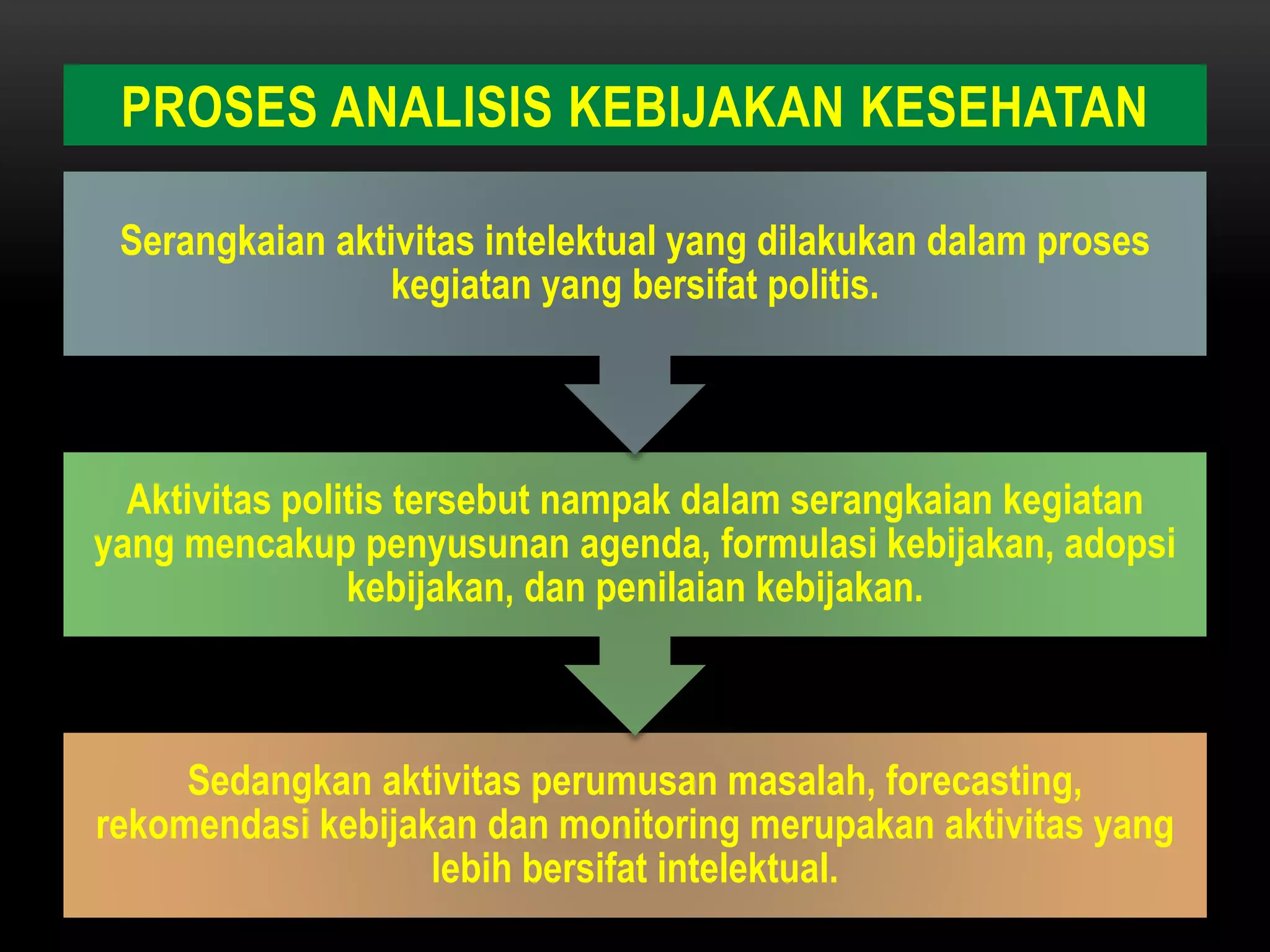 PROSES ANALISIS KEBIJAKAN KESEHATAN

Serangkaian aktivitas intelektual yang dilakukan dalam proses kegiatan yang bersifat politis.

Aktivitas politis tersebut nampak dalam serangkaian kegiatan yang mencakup penyusunan agenda, formulasi kebijakan, adopsi kebijakan, dan penilaian kebijakan.

Sedangkan aktivitas perumusan masalah, forecasting, rekomendasi kebijakan dan monitoring merupakan aktivitas yang lebih bersifat intelektual.